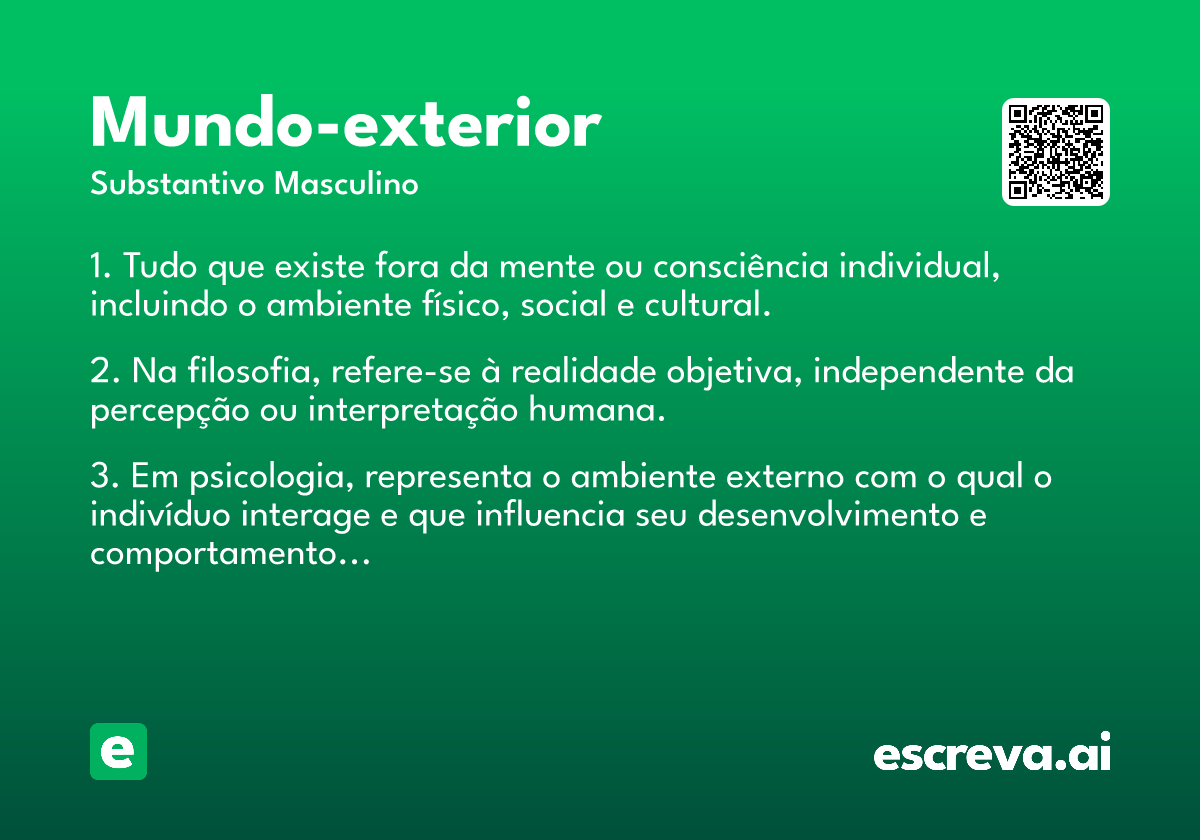 Mundo-exterior
Substantivo Masculino

1. Tudo que existe fora da mente ou consciência individual, incluindo o ambiente físico, social e cultural.

2. Na filosofia, refere-se à realidade objetiva, independente da percepção ou interpretação humana.

3. Em psicologia, representa o ambiente externo com o qual o indivíduo interage e que influencia seu desenvolvimento e comportamento...

e

escreva.ai